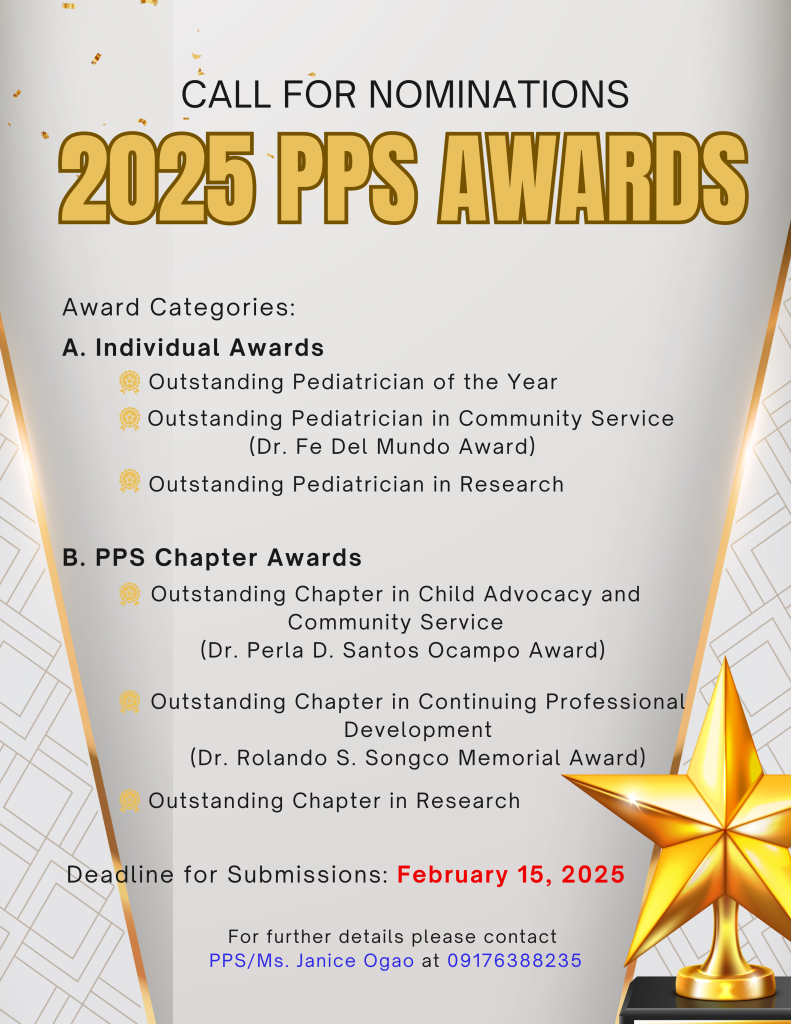 CALL FOR NOMINATIONS

2025 PPS AWARDS

Award Categories:

A. Individual Awards

Outstanding Pediatrician of the Year

Outstanding Pediatrician in Community Service (Dr. Fe Del Mundo Award)

Outstanding Pediatrician in Research

B. PPS Chapter Awards

Outstanding Chapter in Child Advocacy and Community Service (Dr. Perla D. Santos Ocampo Award)

Outstanding Chapter in Continuing Professional Development (Dr. Rolando S. Songco Memorial Award)

Outstanding Chapter in Research

Deadline for Submissions: February 15, 2025

For further details please contact PPS/Ms. Janice Ogao at 09176388235